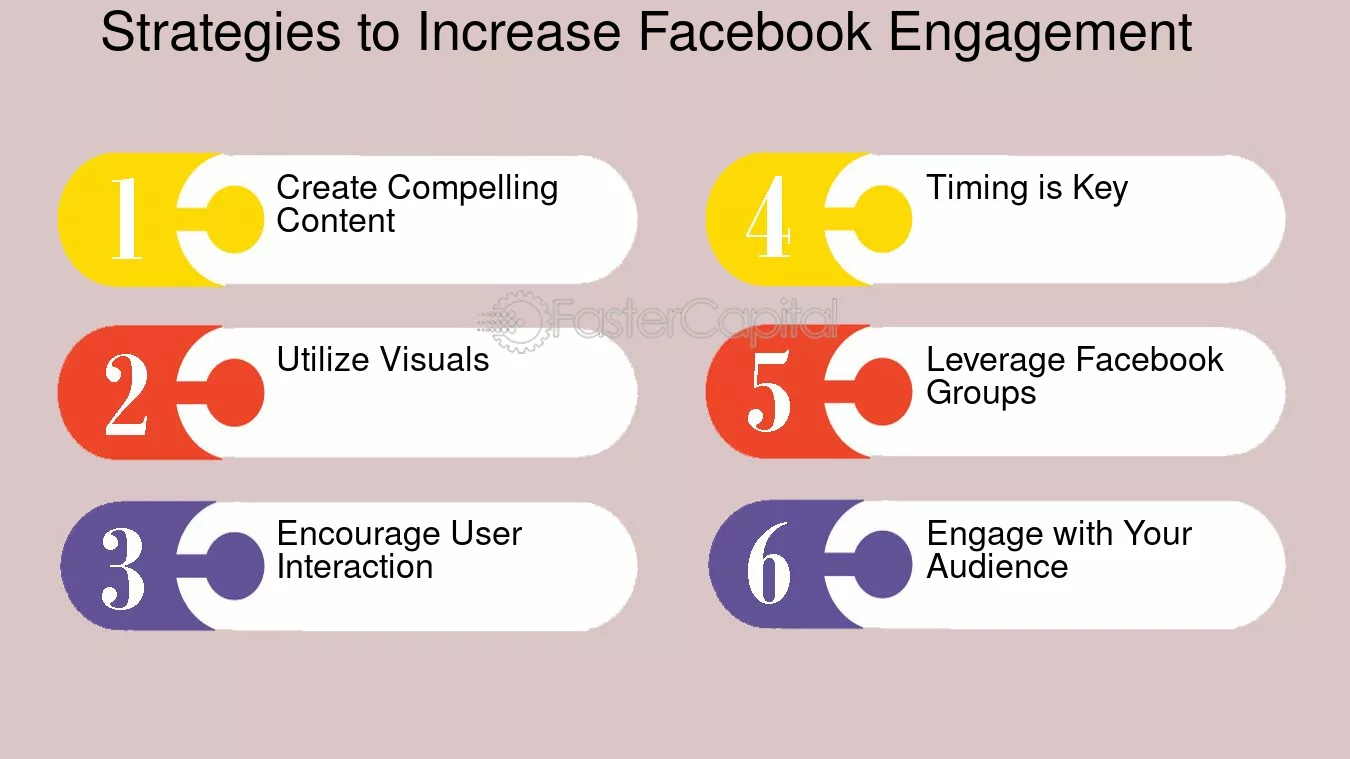 Strategies to Increase Facebook Engagement

1 Create Compelling Content

2 Utilize Visuals

3 Encourage User Interaction

4 Timing is Key

5 Leverage Facebook Groups

6 Engage with Your Audience

FasterCapital